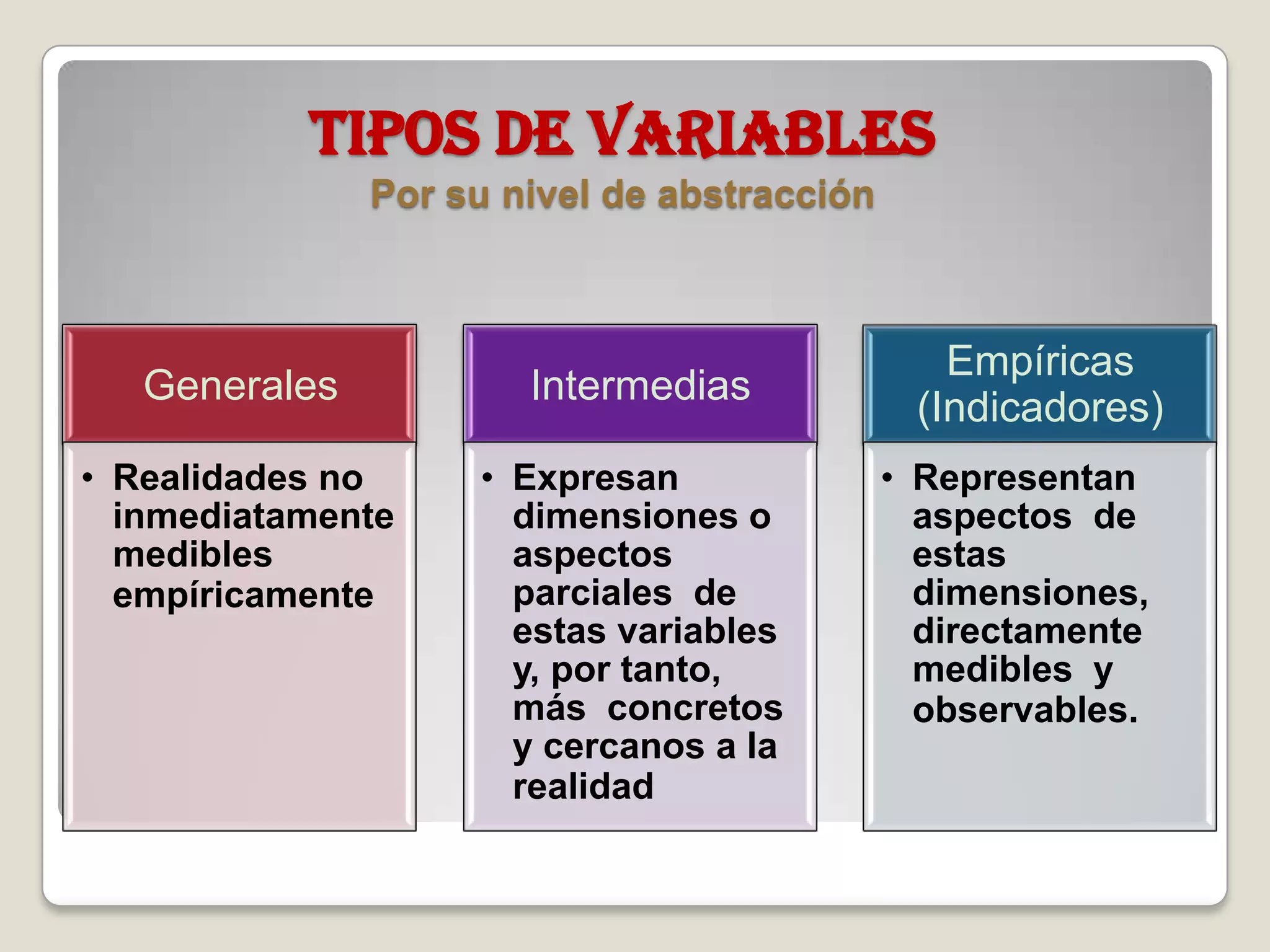 TIPOS DE VARIABLES
Por su nivel de abstracción

Generales

• Realidades no inmediatamente medibles empíricamente

Intermedias

• Expresan dimensiones o aspectos parciales de estas variables y, por tanto, más concretos y cercanos a la realidad

Empíricas (Indicadores)

• Representan aspectos de estas dimensiones, directamente medibles y observables.